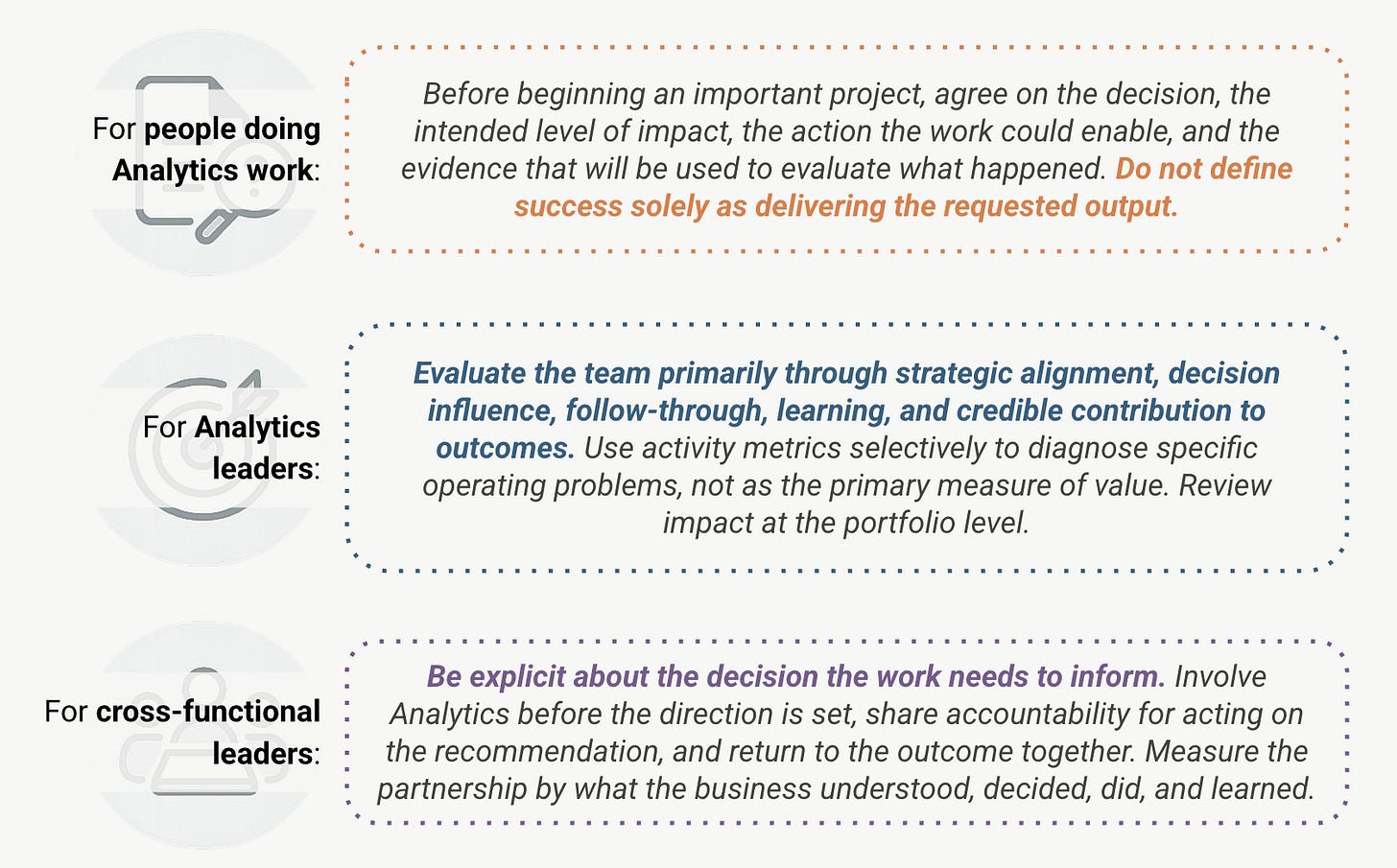 For people doing Analytics work:

Before beginning an important project, agree on the decision, the intended level of impact, the action the work could enable, and the evidence that will be used to evaluate what happened. Do not define success solely as delivering the requested output.

For Analytics leaders:

Evaluate the team primarily through strategic alignment, decision influence, follow-through, learning, and credible contribution to outcomes. Use activity metrics selectively to diagnose specific operating problems, not as the primary measure of value. Review impact at the portfolio level.

For cross-functional leaders:

Be explicit about the decision the work needs to inform. Involve Analytics before the direction is set, share accountability for acting on the recommendation, and return to the outcome together. Measure the partnership by what the business understood, decided, did, and learned.